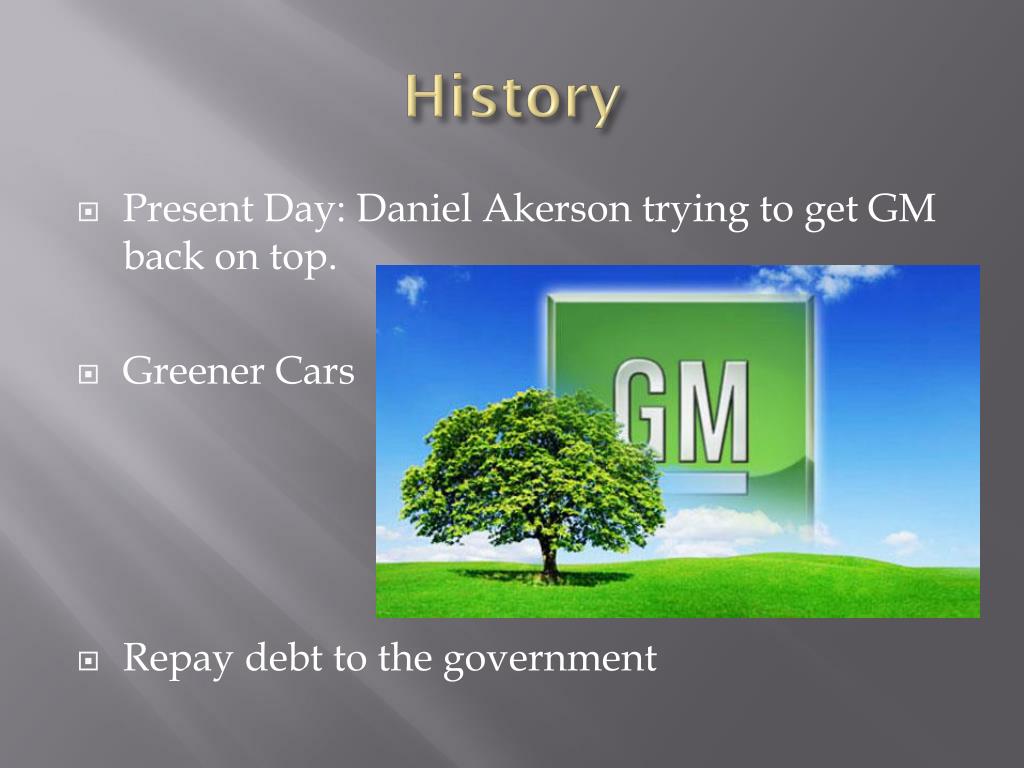 History

Present Day: Daniel Akerson trying to get GM back on top.

Greener Cars

GM

Repay debt to the government